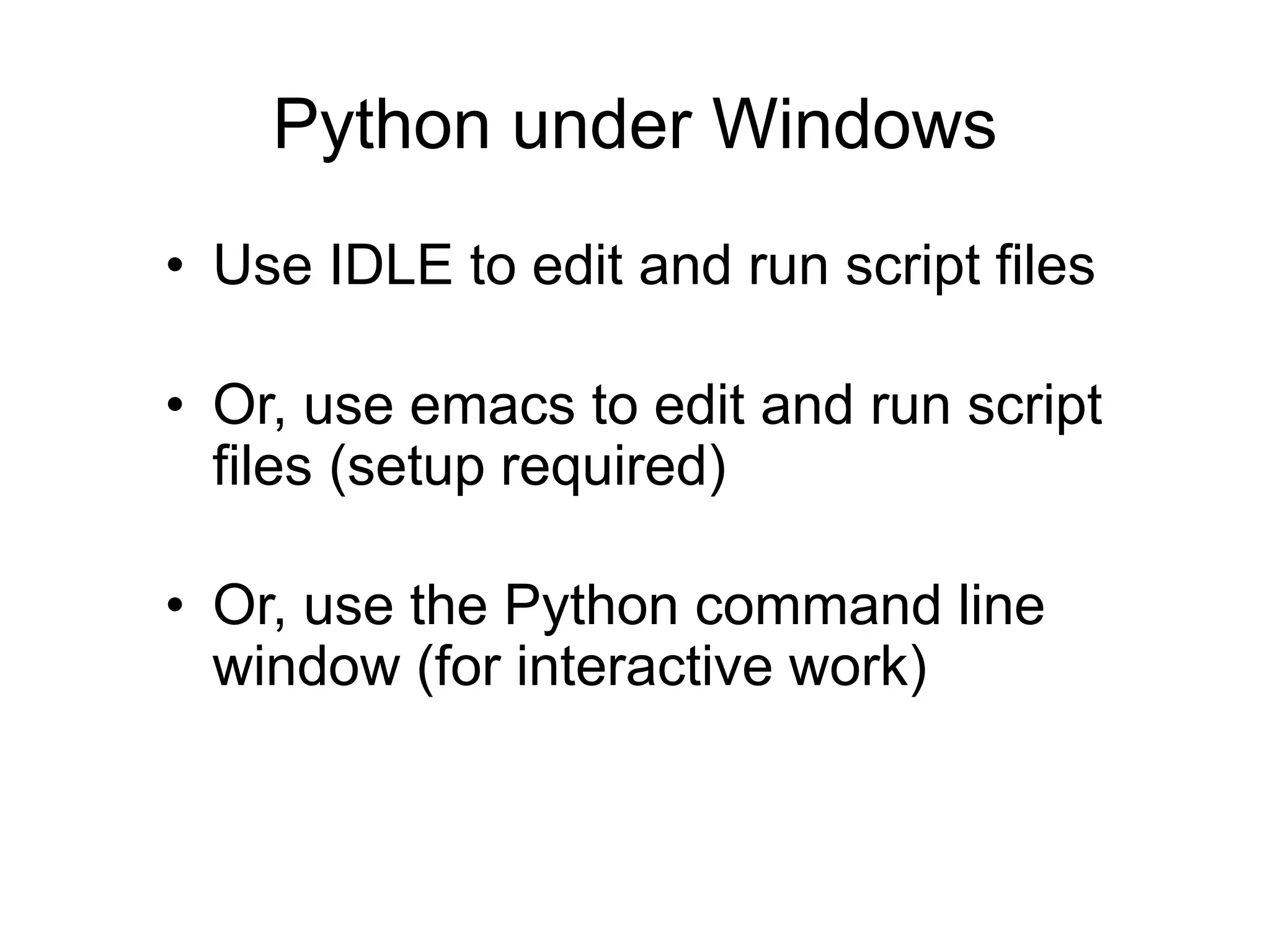 Python under Windows

• Use IDLE to edit and run script files

• Or, use emacs to edit and run script files (setup required)

• Or, use the Python command line window (for interactive work)